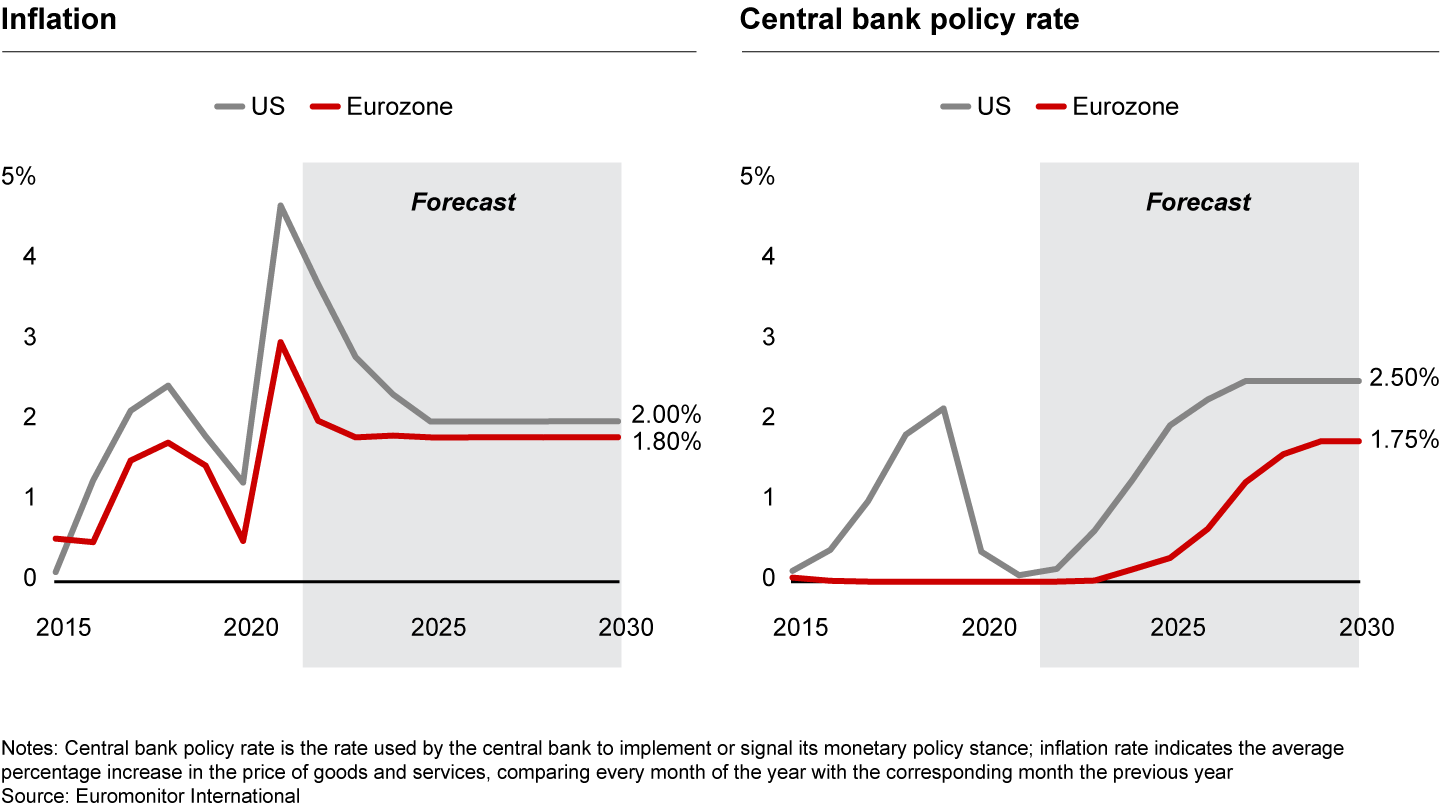 Inflation

US Eurozone

5%
4
3
2
1
0

Forecast

2.00%
1.80%

2015 2020 2025 2030

Central bank policy rate

US Eurozone

5%
4
3
2
1
0

Forecast

2.50%
1.75%

2015 2020 2025 2030

Notes: Central bank policy rate is the rate used by the central bank to implement or signal its monetary policy stance; inflation rate indicates the average percentage increase in the price of goods and services, comparing every month of the year with the corresponding month the previous year
Source: Euromonitor International